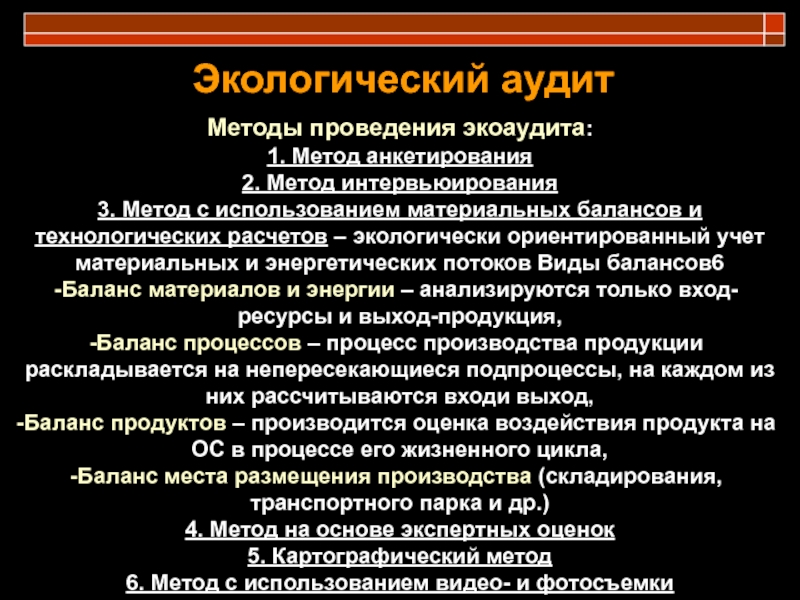 Экологический аудит

Методы проведения экоаудита:
1. Метод анкетирования
2. Метод интервьюирования
3. Метод с использованием материальных балансов и технологических расчетов – экологически ориентированный учет материальных и энергетических потоков Виды балансов6
-Баланс материалов и энергии – анализируются только вход-ресурсы и выход-продукция,
-Баланс процессов – процесс производства продукции раскладывается на непересекающиеся подпроцессы, на каждом из них рассчитываются входи выход,
-Баланс продуктов – производится оценка воздействия продукта на ОС в процессе его жизненного цикла,
-Баланс места размещения производства (складирования, транспортного парка и др.)
4. Метод на основе экспертных оценок
5. Картографический метод
6. Метод с использованием видео- и фотосъемки